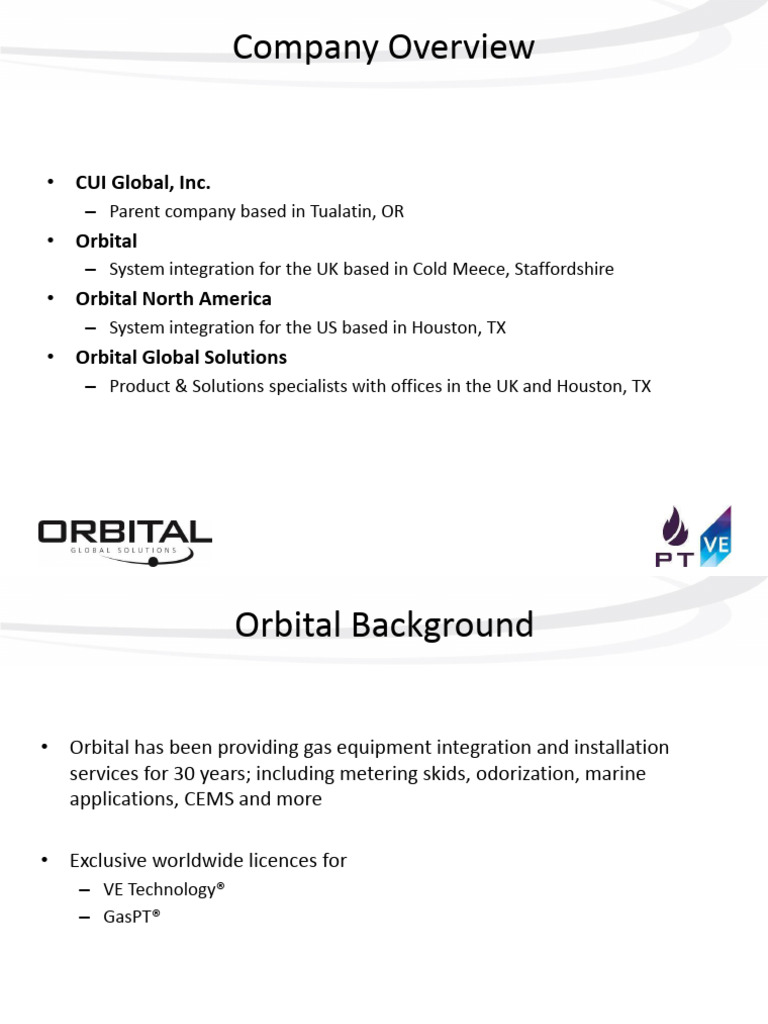 Company Overview

• CUI Global, Inc.
– Parent company based in Tualatin, OR
• Orbital
– System integration for the UK based in Cold Meece, Staffordshire
• Orbital North America
– System integration for the US based in Houston, TX
• Orbital Global Solutions
– Product & Solutions specialists with offices in the UK and Houston, TX

ORBITAL
GLOBAL SOLUTIONS

PT VE

Orbital Background

• Orbital has been providing gas equipment integration and installation services for 30 years; including metering skids, odorization, marine applications, CEMS and more

• Exclusive worldwide licences for
– VE Technology®
– GasPT®